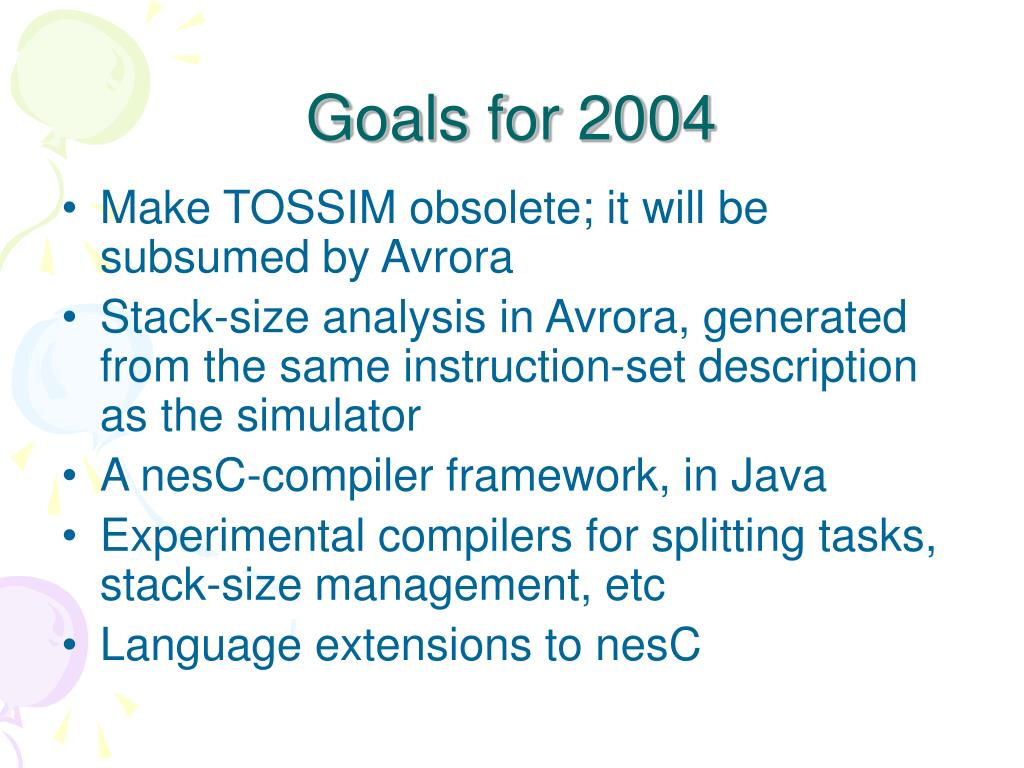 Goals for 2004

• Make TOSSIM obsolete; it will be subsumed by Avrora
• Stack-size analysis in Avrora, generated from the same instruction-set description as the simulator
• A nesC-compiler framework, in Java
• Experimental compilers for splitting tasks, stack-size management, etc
• Language extensions to nesC